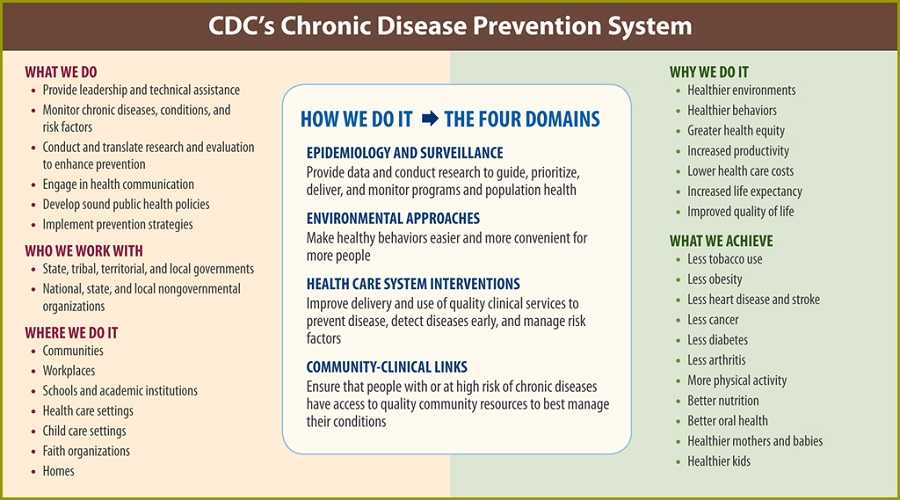 CDC's Chronic Disease Prevention System

WHAT WE DO
- Provide leadership and technical assistance
- Monitor chronic diseases, conditions, and risk factors
- Conduct and translate research and evaluation to enhance prevention
- Engage in health communication
- Develop sound public health policies
- Implement prevention strategies

WHO WE WORK WITH
- State, tribal, territorial, and local governments
- National, state, and local nongovernmental organizations

WHERE WE DO IT
- Communities
- Workplaces
- Schools and academic institutions
- Health care settings
- Child care settings
- Faith organizations
- Homes

HOW WE DO IT ➡ THE FOUR DOMAINS

EPIDEMIOLOGY AND SURVEILLANCE
Provide data and conduct research to guide, prioritize, deliver, and monitor programs and population health

ENVIRONMENTAL APPROACHES
Make healthy behaviors easier and more convenient for more people

HEALTH CARE SYSTEM INTERVENTIONS
Improve delivery and use of quality clinical services to prevent disease, detect diseases early, and manage risk factors

COMMUNITY-CLINICAL LINKS
Ensure that people with or at high risk of chronic diseases have access to quality community resources to best manage their conditions

WHY WE DO IT
- Healthier environments
- Healthier behaviors
- Greater health equity
- Increased productivity
- Lower health care costs
- Increased life expectancy
- Improved quality of life

WHAT WE ACHIEVE
- Less tobacco use
- Less obesity
- Less heart disease and stroke
- Less cancer
- Less diabetes
- Less arthritis
- More physical activity
- Better nutrition
- Better oral health
- Healthier mothers and babies
- Healthier kids